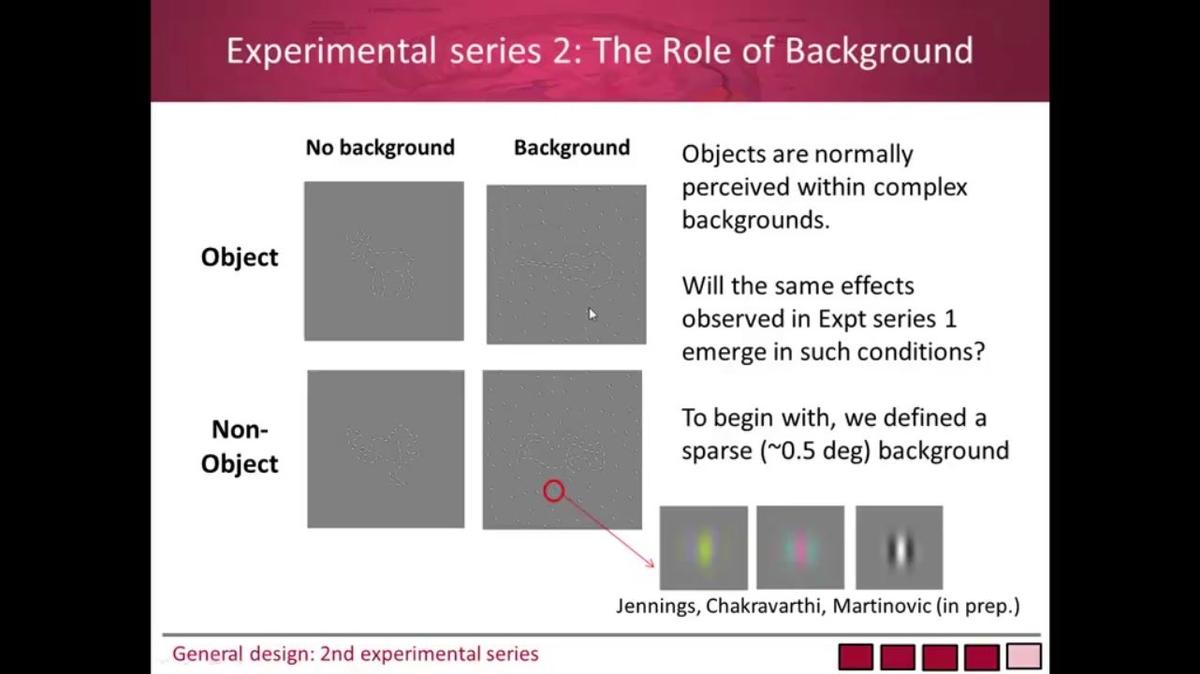 Experimental series 2: The Role of Background

No background

Background

Object

Non-Object

Objects are normally perceived within complex backgrounds.

Will the same effects observed in Expt series 1 emerge in such conditions?

To begin with, we defined a sparse (~0.5 deg) background

Jennings, Chakravarthi, Martinovic (in prep.)

General design: 2nd experimental series